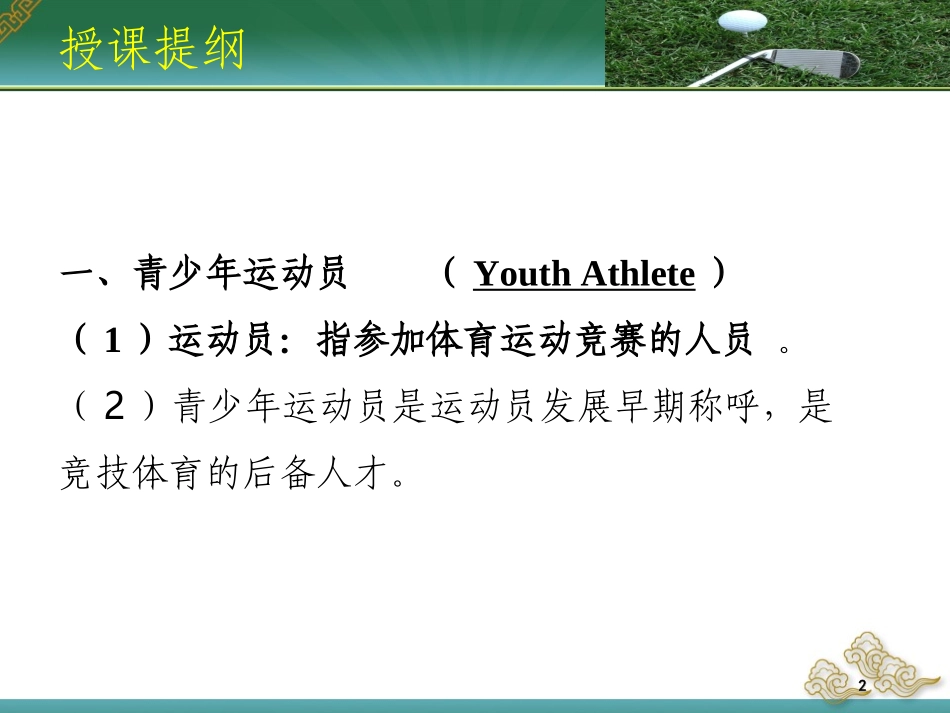 授课提纲

一、青少年运动员 （ Youth Athlete ）

（ 1 ）运动员：指参加体育运动竞赛的人员 。

（ 2 ）青少年运动员是运动员发展早期称呼，是竞技体育的后备人才。

2